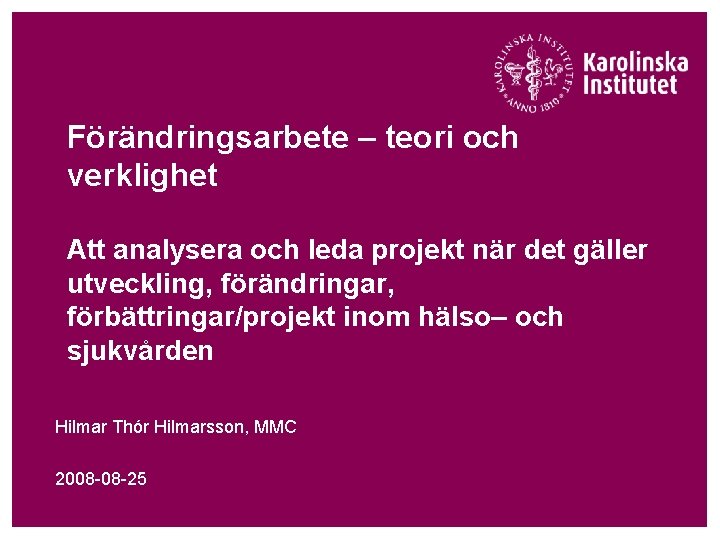 KAROLINSKA INSTITUTET ANNO 1810

Karolinska Institutet

Förändringsarbete – teori och verklighet

Att analysera och leda projekt när det gäller utveckling, förändringar, förbättringar/projekt inom hälso– och sjukvården

Hilmar Thór Hilmarsson, MMC

2008-08-25